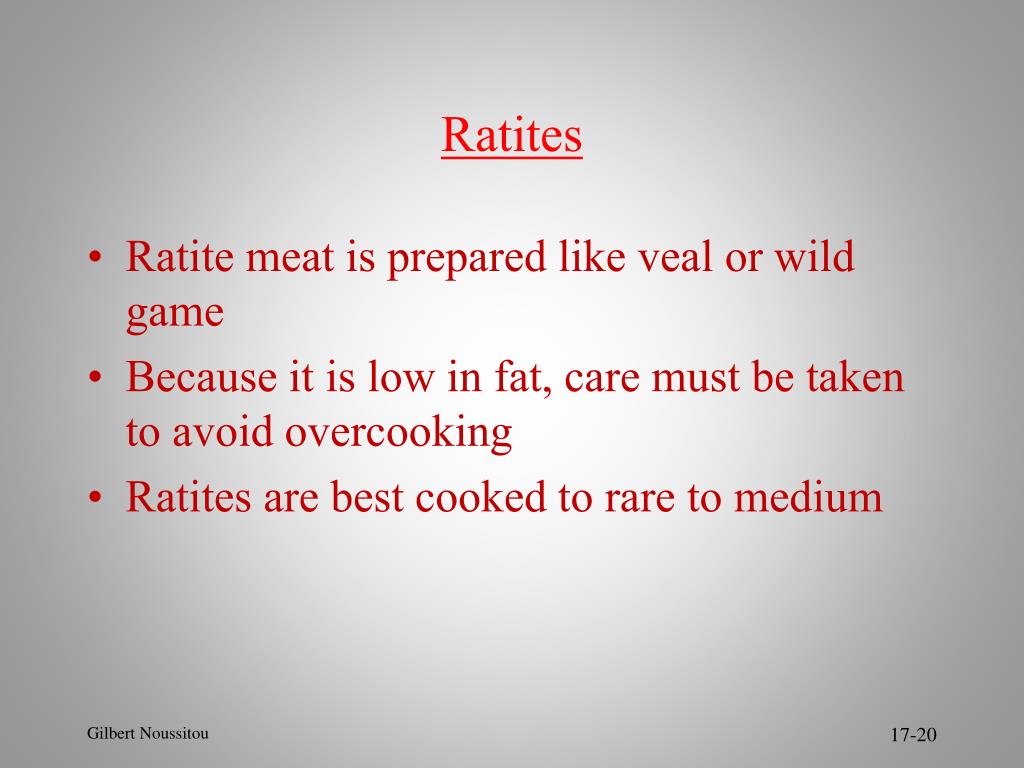 Ratites

• Ratite meat is prepared like veal or wild game
• Because it is low in fat, care must be taken to avoid overcooking
• Ratites are best cooked to rare to medium

Gilbert Noussitou

17-20